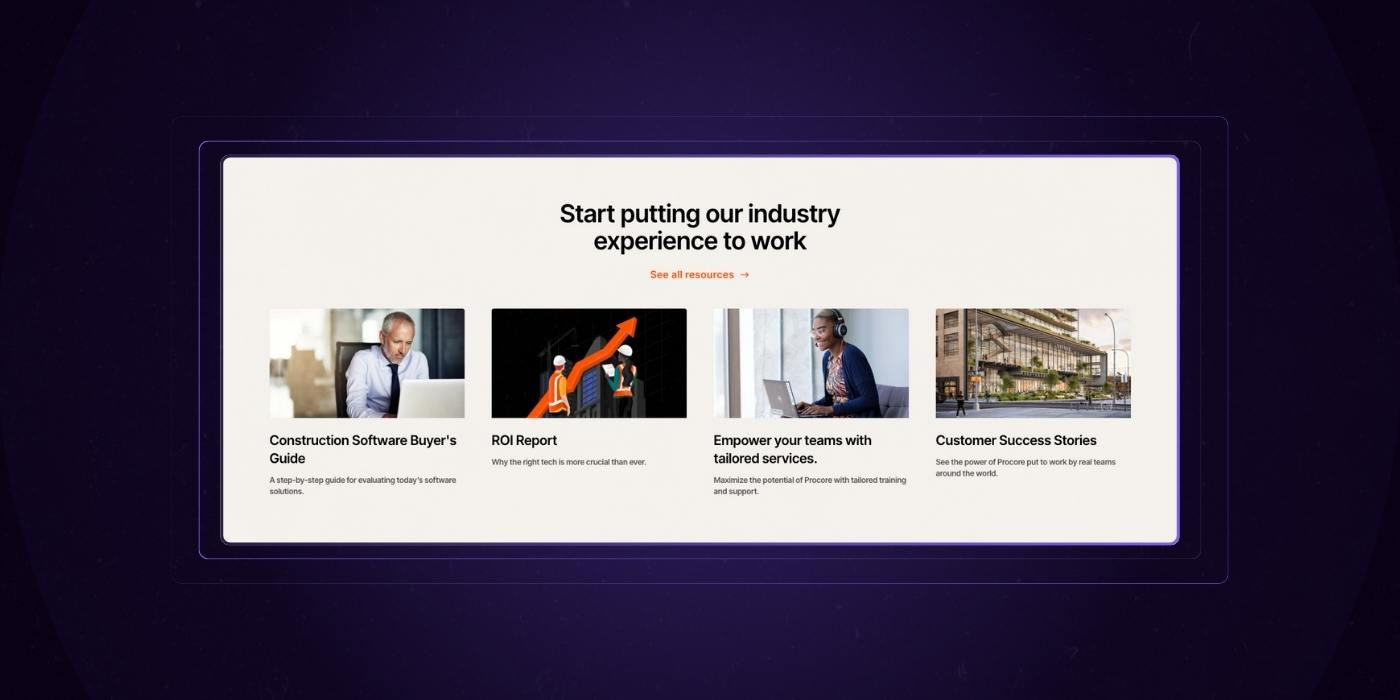 Start putting our industry experience to work

See all resources →

Construction Software Buyer's Guide

A step-by-step guide for evaluating today's software solutions.

ROI Report

Why the right tech is more crucial than ever.

Empower your teams with tailored services.

Maximize the potential of Procore with tailored training and support.

Customer Success Stories

See the power of Procore put to work by real teams around the world.